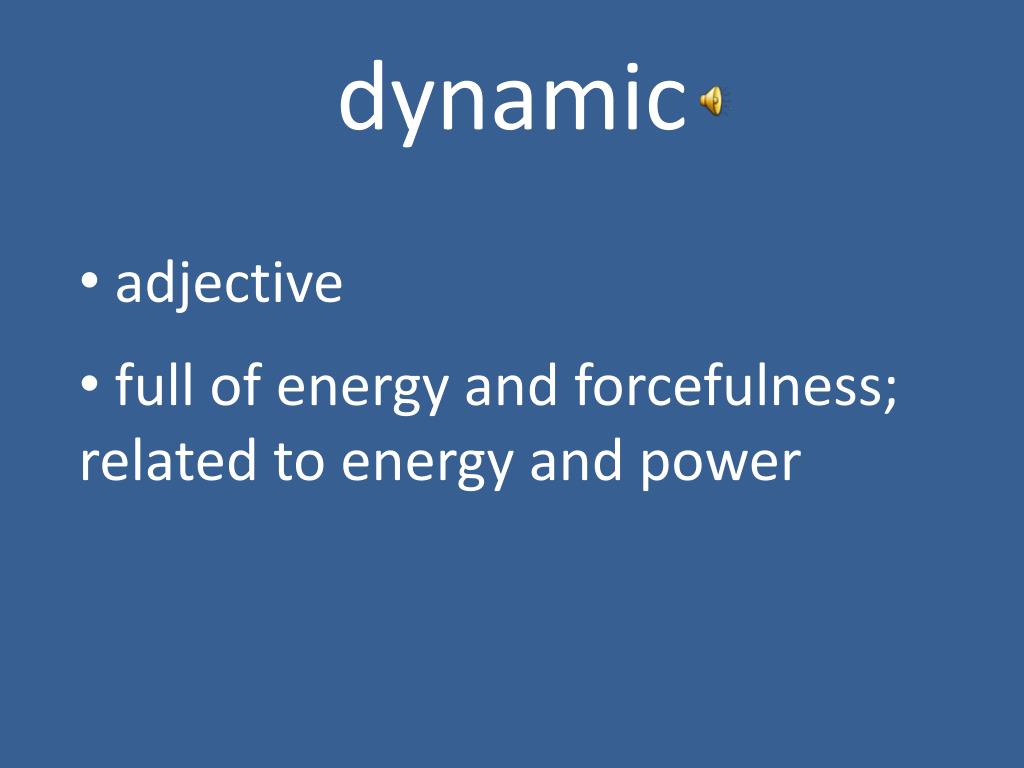 dynamic

• adjective

• full of energy and forcefulness; related to energy and power